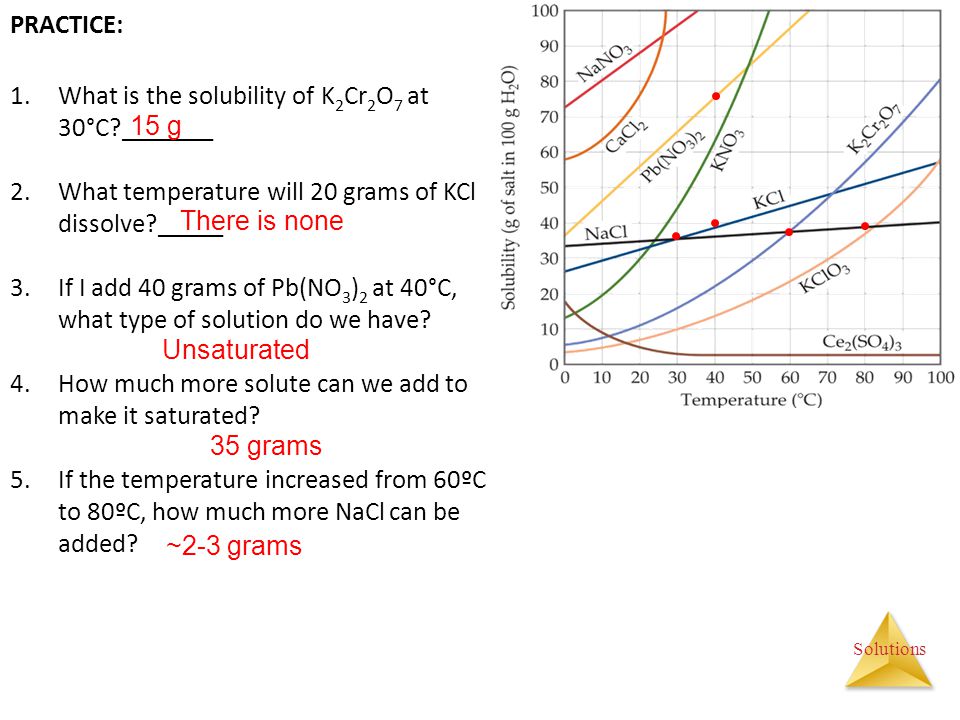 PRACTICE:

1. What is the solubility of $K_2Cr_2O_7$ at 30°C?_______ 15 g

2. What temperature will 20 grams of KCl dissolve?_____ There is none

3. If I add 40 grams of $Pb(NO_3)_2$ at 40°C, what type of solution do we have?

Unsaturated

4. How much more solute can we add to make it saturated?

35 grams

5. If the temperature increased from 60ºC to 80ºC, how much more NaCl can be added? ~2-3 grams

100
90
80
70
60
50
40
30
20
10
0

Solubility (g of salt in 100 g $H_2O$)

$NaNO_3$
$CaCl_2$
$Pb(NO_3)_2$
$KNO_3$
$K_2Cr_2O_7$
KCl
NaCl
$KClO_3$
$Ce_2(SO_4)_3$

0 10 20 30 40 50 60 70 80 90 100
Temperature (°C)

Solutions